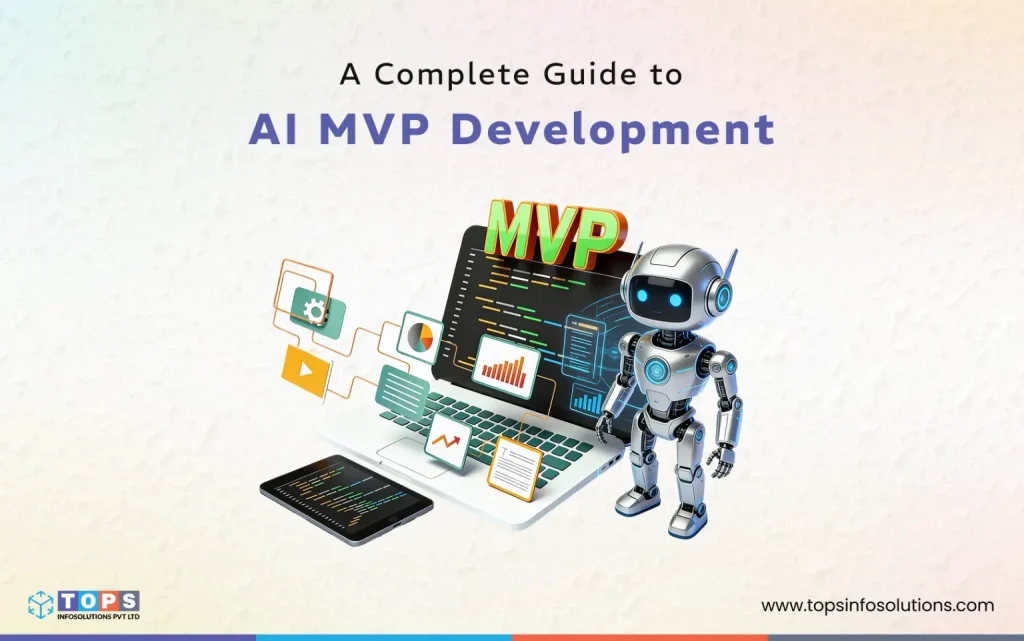 A Complete Guide to
AI MVP Development

MVP

TOPS
INFOSOLUTIONS PVT LTD

www.topsinfosolutions.com